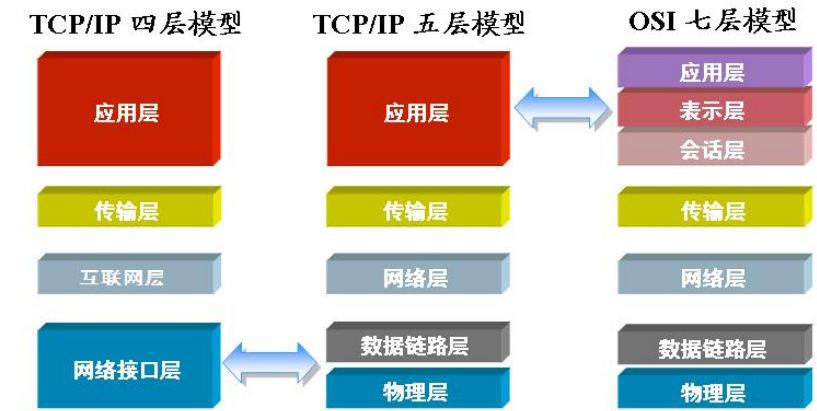 TCP/IP 四层模型

应用层

传输层

互联网层

网络接口层

TCP/IP 五层模型

应用层

传输层

网络层

数据链路层

物理层

OSI 七层模型

应用层

表示层

会话层

传输层

网络层

数据链路层

物理层